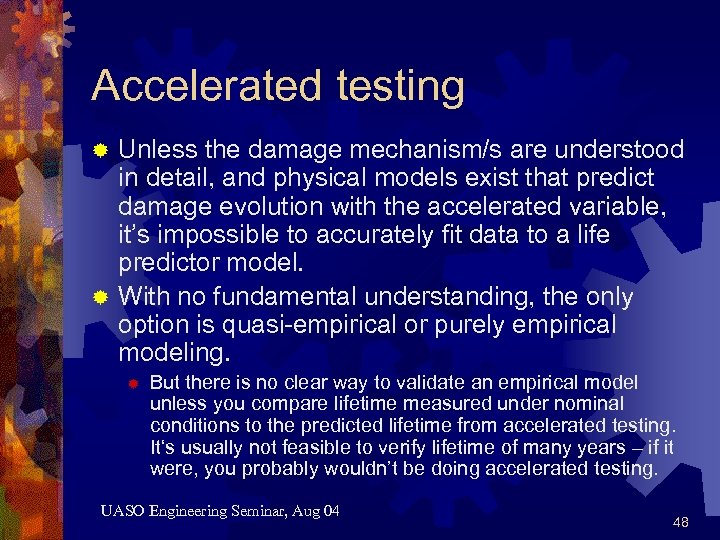 Accelerated testing

Unless the damage mechanism/s are understood in detail, and physical models exist that predict damage evolution with the accelerated variable, it's impossible to accurately fit data to a life predictor model.

With no fundamental understanding, the only option is quasi-empirical or purely empirical modeling.

But there is no clear way to validate an empirical model unless you compare lifetime measured under nominal conditions to the predicted lifetime from accelerated testing. It's usually not feasible to verify lifetime of many years – if it were, you probably wouldn't be doing accelerated testing.

UASO Engineering Seminar, Aug 04

48